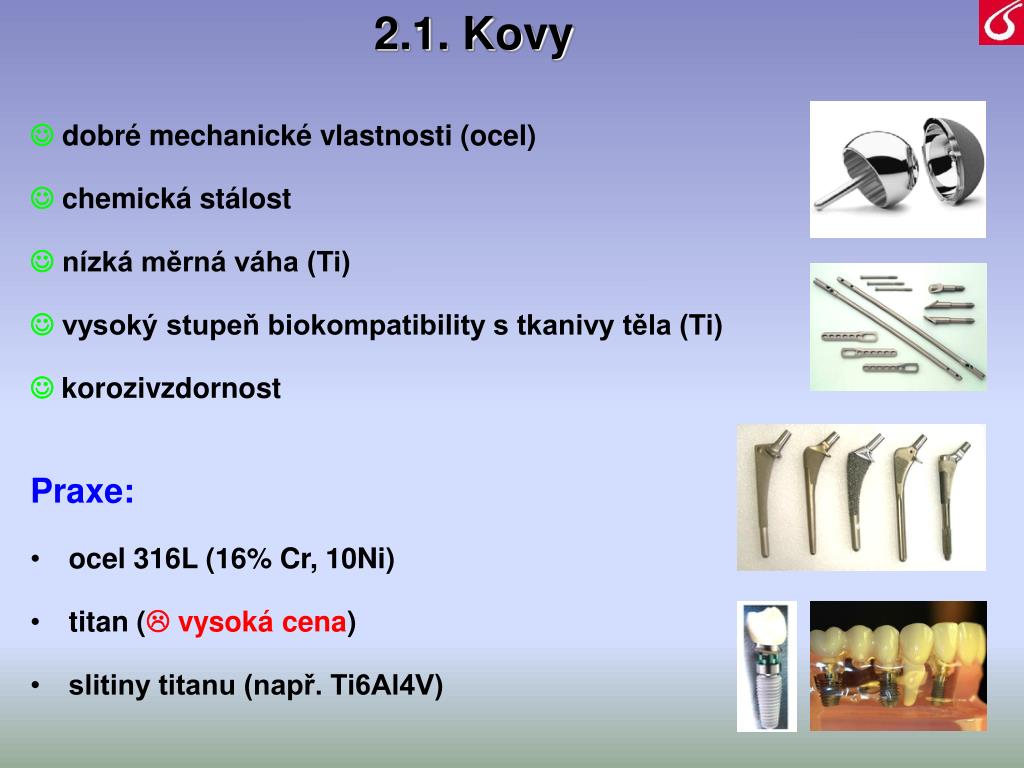 2.1. Kovy

☺ dobré mechanické vlastnosti (ocel)

☺ chemická stálost

☺ nízká měrná váha (Ti)

☺ vysoký stupeň biokompatibility s tkanivy těla (Ti)

☺ korozivzdornost

Praxe:

• ocel 316L (16% Cr, 10Ni)

• titan (☹ vysoká cena)

• slitiny titanu (např. Ti6Al4V)